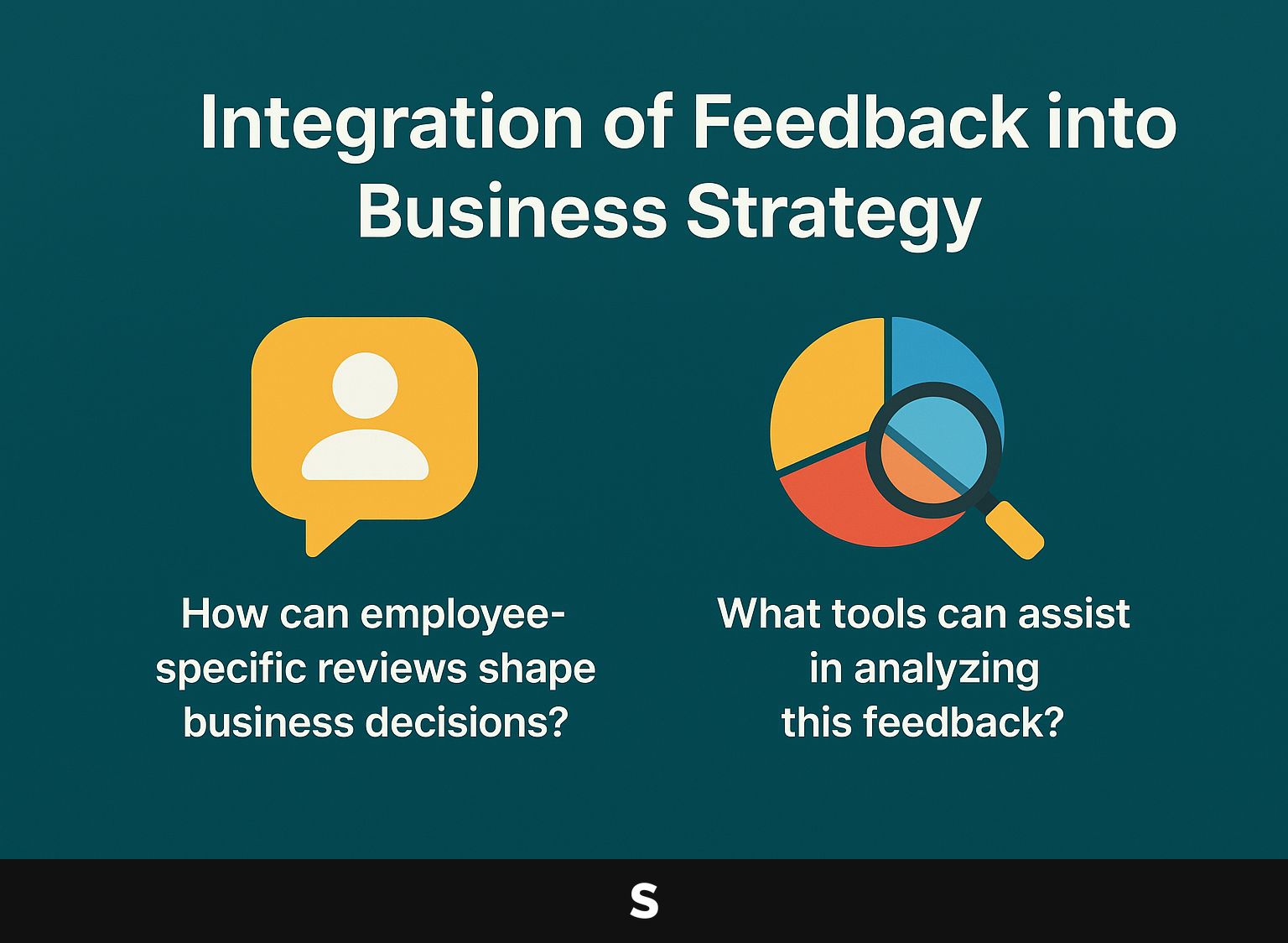 Integration of Feedback into Business Strategy

How can employee-specific reviews shape business decisions?

What tools can assist in analyzing this feedback?

S